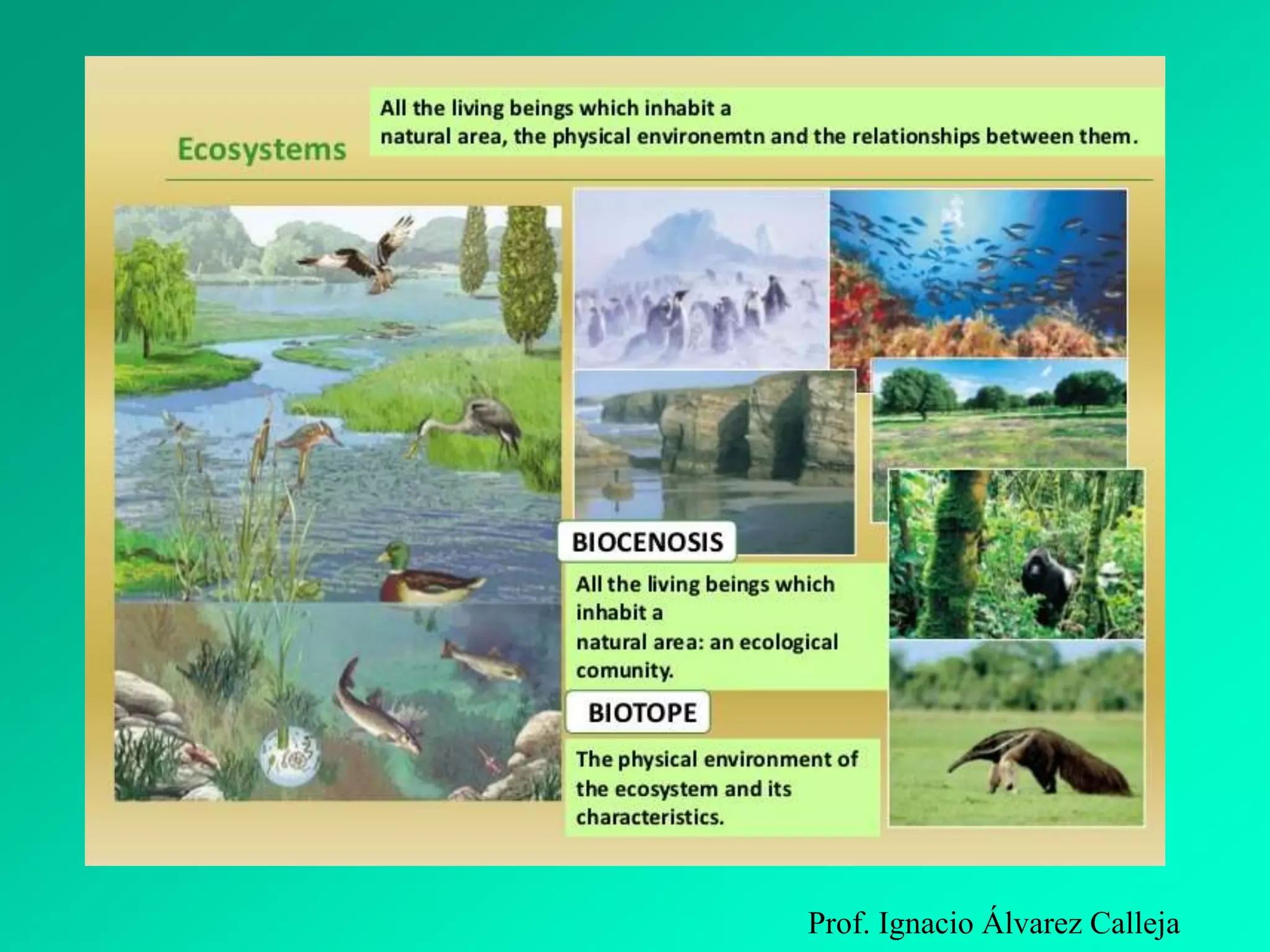 Ecosystems

All the living beings which inhabit a natural area, the physical environemtn and the relationships between them.

BIOCENOSIS

All the living beings which inhabit a natural area: an ecological comunity.

BIOTOPE

The physical environment of the ecosystem and its characteristics.

Prof. Ignacio Álvarez Calleja